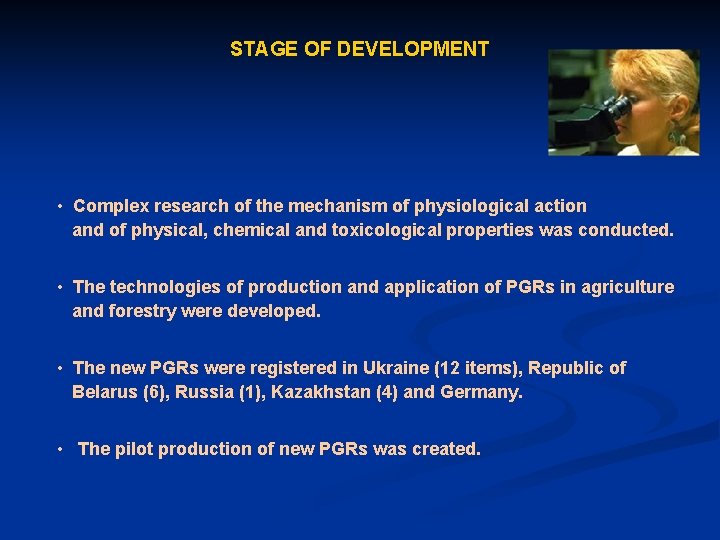 STAGE OF DEVELOPMENT

• Complex research of the mechanism of physiological action and of physical, chemical and toxicological properties was conducted.

• The technologies of production and application of PGRs in agriculture and forestry were developed.

• The new PGRs were registered in Ukraine (12 items), Republic of Belarus (6), Russia (1), Kazakhstan (4) and Germany.

• The pilot production of new PGRs was created.